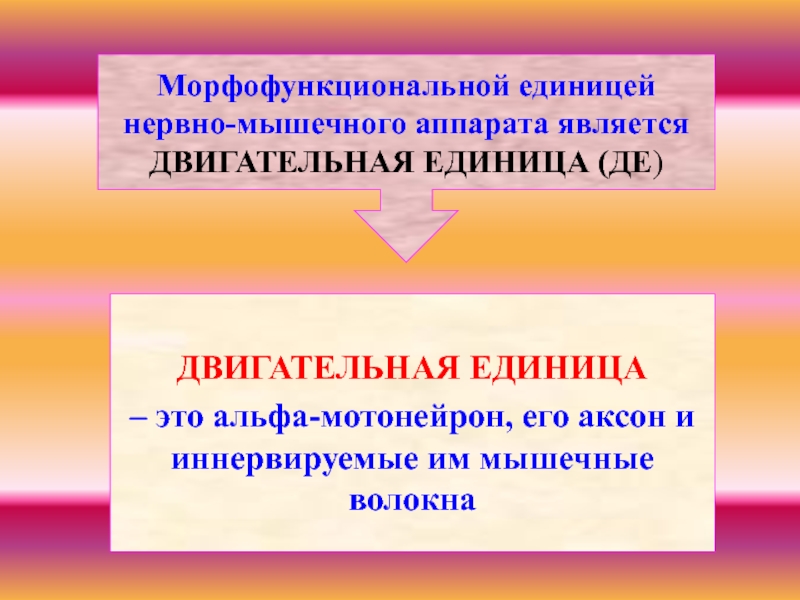 Морфофункциональной единицей нервно-мышечного аппарата является ДВИГАТЕЛЬНАЯ ЕДИНИЦА (ДЕ)

ДВИГАТЕЛЬНАЯ ЕДИНИЦА
– это альфа-мотонейрон, его аксон и иннервируемые им мышечные волокна